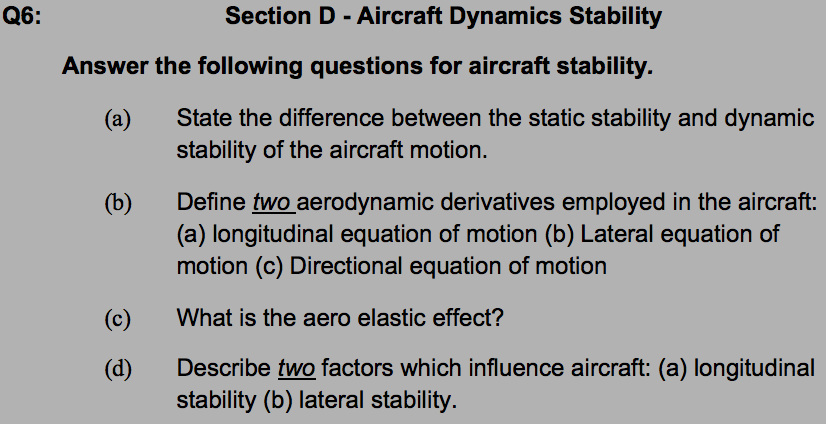 Q6: Section D - Aircraft Dynamics Stability

Answer the following questions for aircraft stability.

(a) State the difference between the static stability and dynamic stability of the aircraft motion.

(b) Define two aerodynamic derivatives employed in the aircraft: (a) longitudinal equation of motion (b) Lateral equation of motion (c) Directional equation of motion

(c) What is the aero elastic effect?

(d) Describe two factors which influence aircraft: (a) longitudinal stability (b) lateral stability.